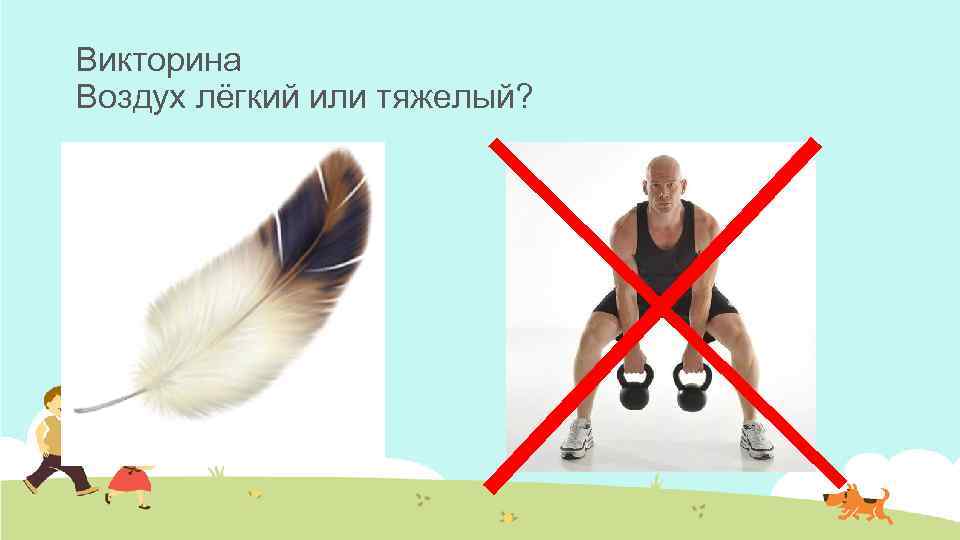 Викторина
Воздух лёгкий или тяжелый?